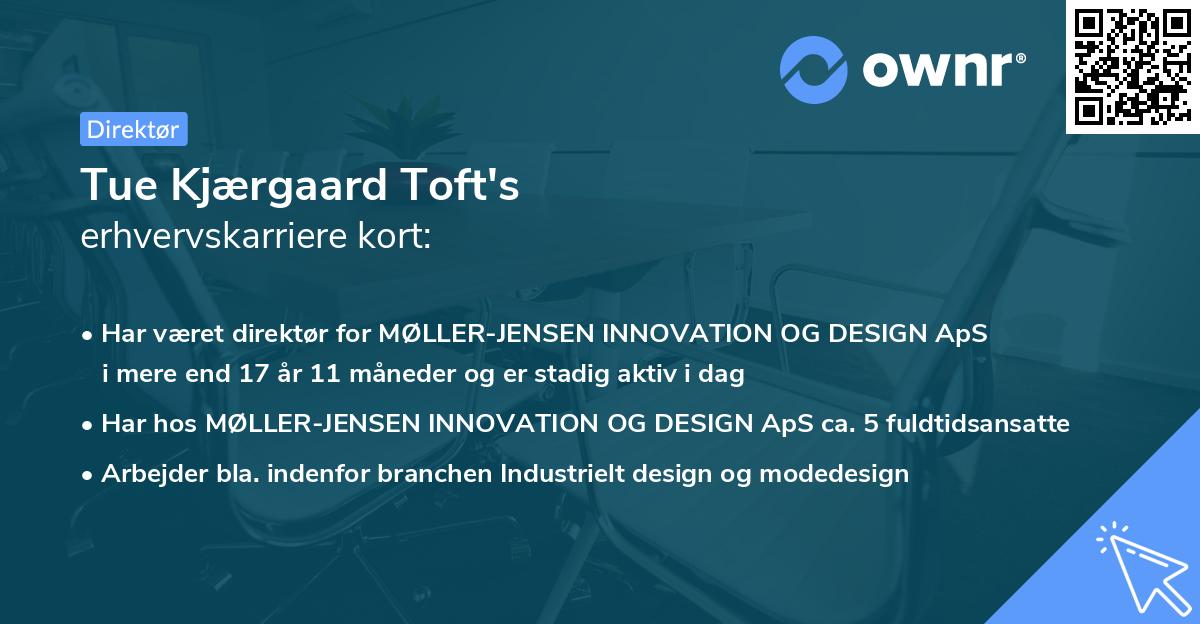 ownr®

Direktør

Tue Kjærgaard Toft's
erhvervskarriere kort:

• Har været direktør for MØLLER-JENSEN INNOVATION OG DESIGN ApS i mere end 17 år 11 måneder og er stadig aktiv i dag

• Har hos MØLLER-JENSEN INNOVATION OG DESIGN ApS ca. 5 fuldtidsansatte

• Arbejder bla. indenfor branchen Industrielt design og modedesign